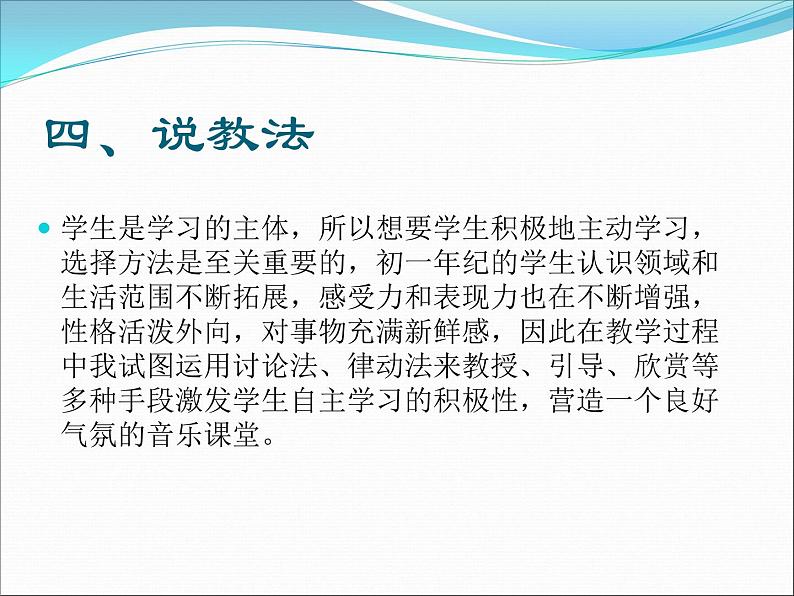 四、说教法

学生是学习的主体，所以想要学生积极地主动学习，选择方法是至关重要的，初一年纪的学生认识领域和生活范围不断拓展，感受力和表现力也在不断增强，性格活泼外向，对事物充满新鲜感，因此在教学过程中我试图运用讨论法、律动法来教授、引导、欣赏等多种手段激发学生自主学习的积极性，营造一个良好气氛的音乐课堂。